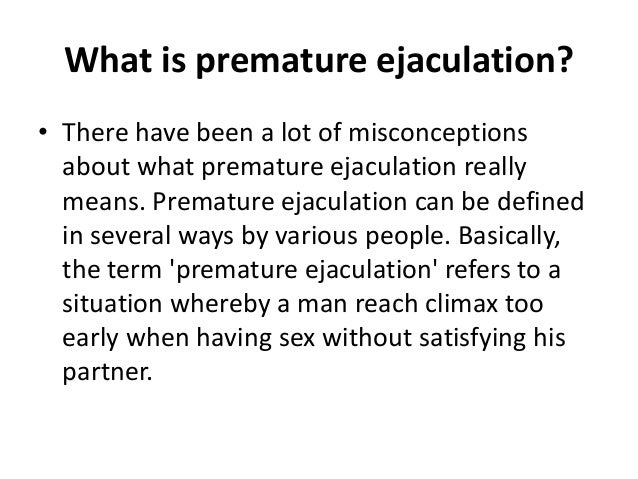 What is premature ejaculation?

• There have been a lot of misconceptions about what premature ejaculation really means. Premature ejaculation can be defined in several ways by various people. Basically, the term 'premature ejaculation' refers to a situation whereby a man reach climax too early when having sex without satisfying his partner.